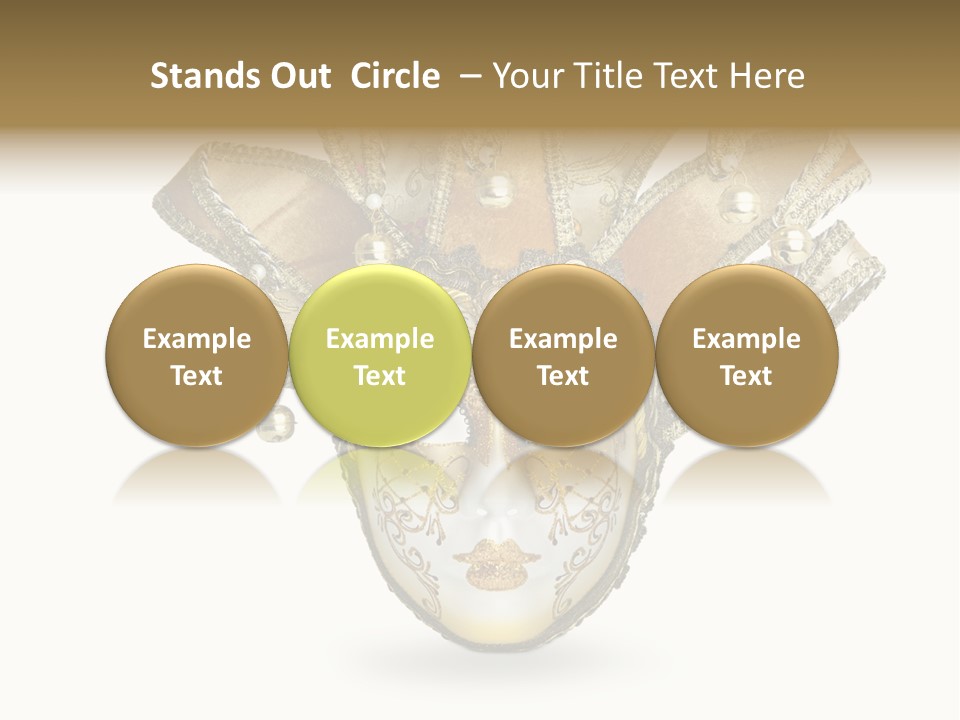 Stands Out Circle – Your Title Text Here

Example Text

Example Text

Example Text

Example Text